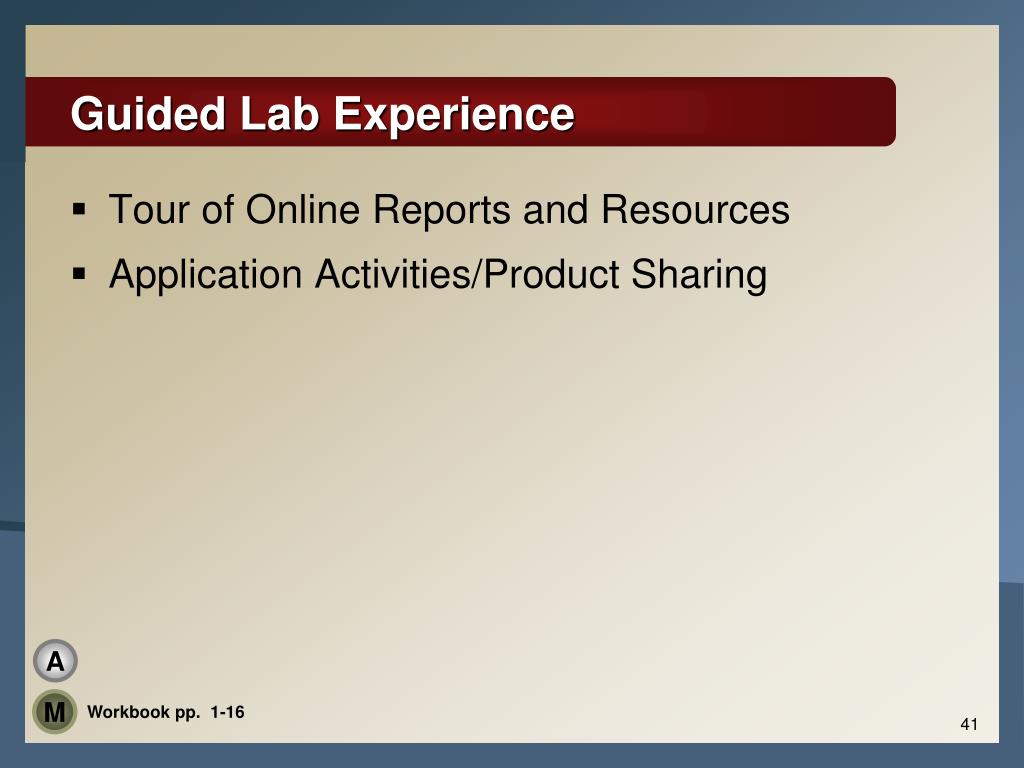 Guided Lab Experience

▪ Tour of Online Reports and Resources
▪ Application Activities/Product Sharing

A

M

Workbook pp. 1-16

41